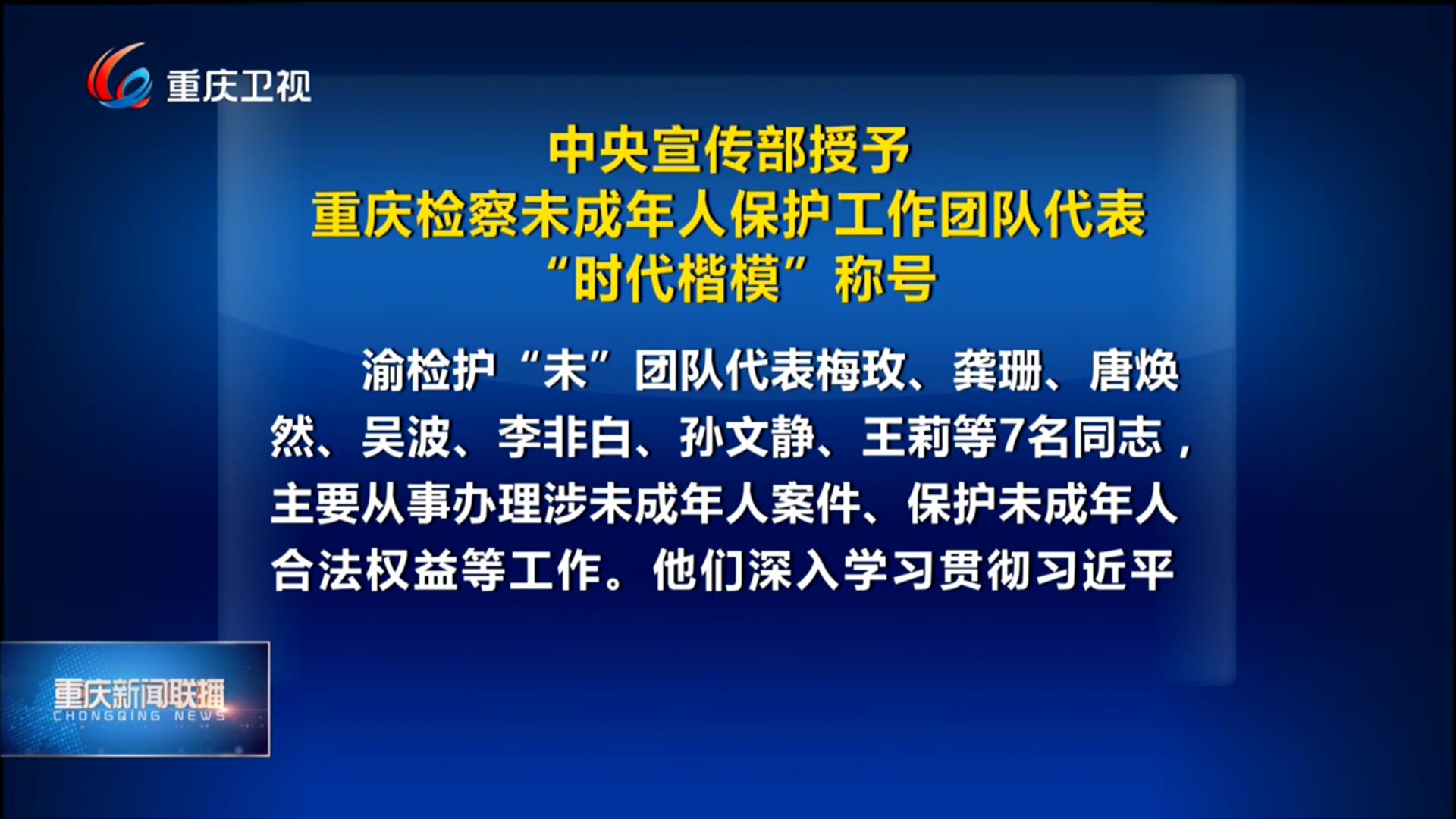 重庆卫视

中央宣传部授予
重庆检察未成年人保护工作团队代表
“时代楷模”称号

渝检护“未”团队代表梅玫、龚珊、唐焕然、吴波、李非白、孙文静、王莉等7名同志，主要从事办理涉未成年人案件、保护未成年人合法权益等工作。他们深入学习贯彻习近平

重庆新闻联播
CHONGQING NEWS